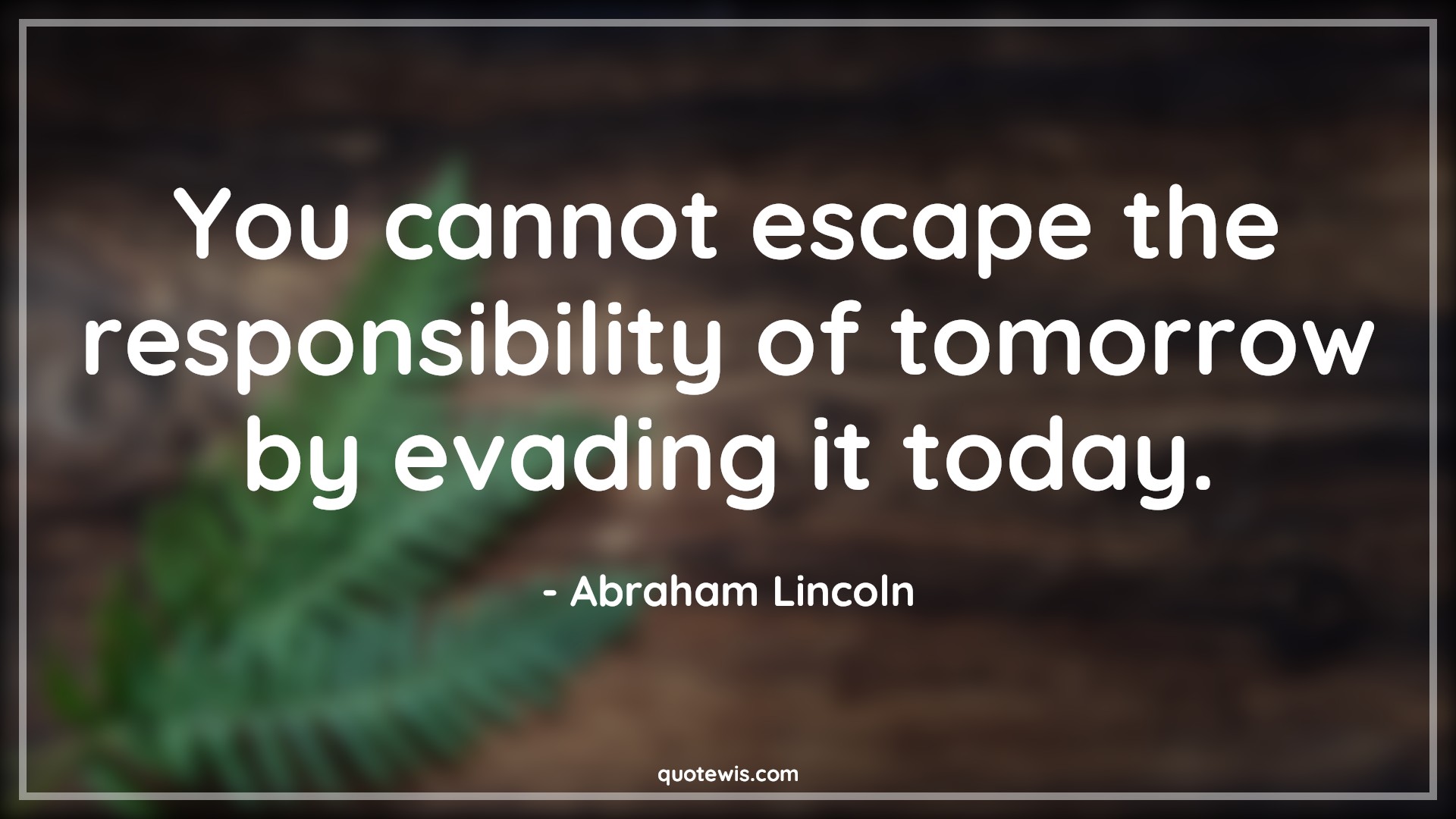 You cannot escape the responsibility of tomorrow by evading it today.

- Abraham Lincoln

quotewis.com